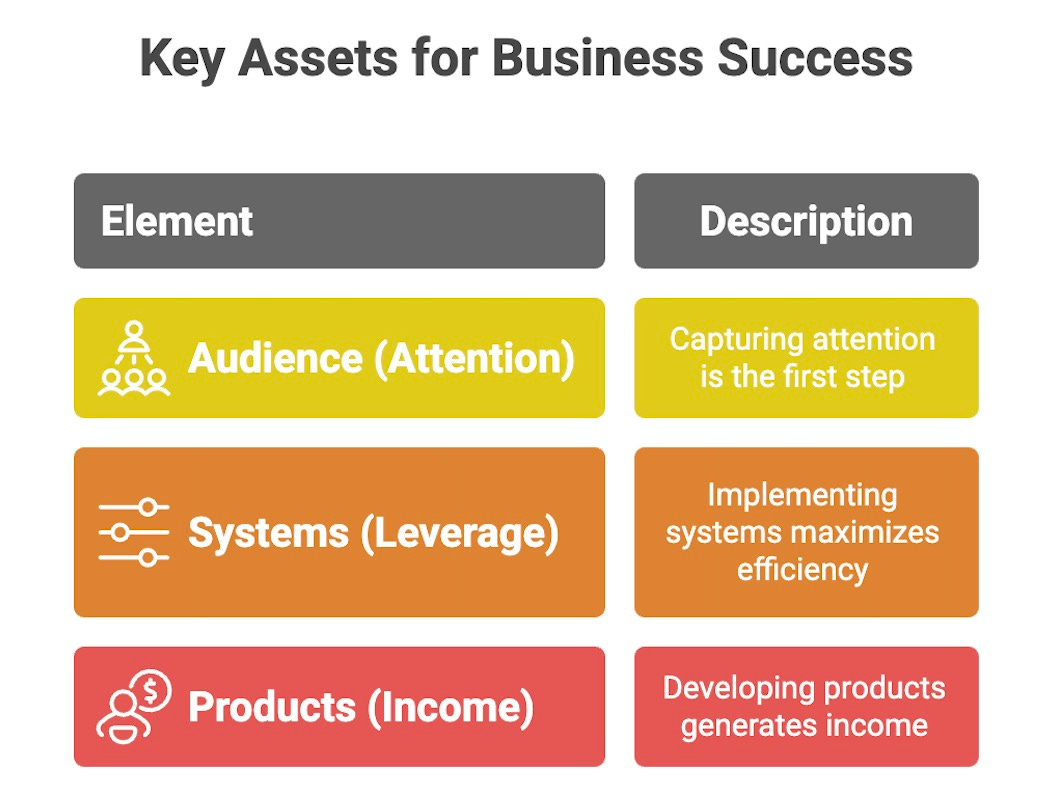 Key Assets for Business Success

| Element | Description |
|---|---|
| Audience (Attention) | Capturing attention is the first step |
| Systems (Leverage) | Implementing systems maximizes efficiency |
| Products (Income) | Developing products generates income |